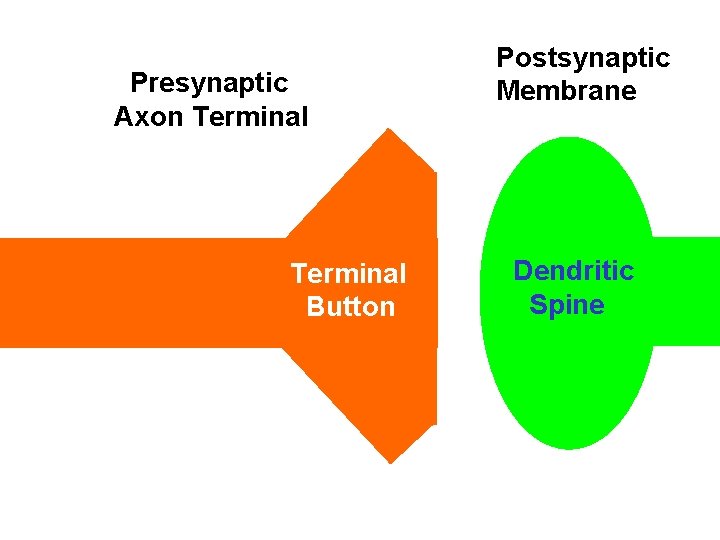 Presynaptic
Axon Terminal

Postsynaptic
Membrane

Terminal
Button

Dendritic
Spine